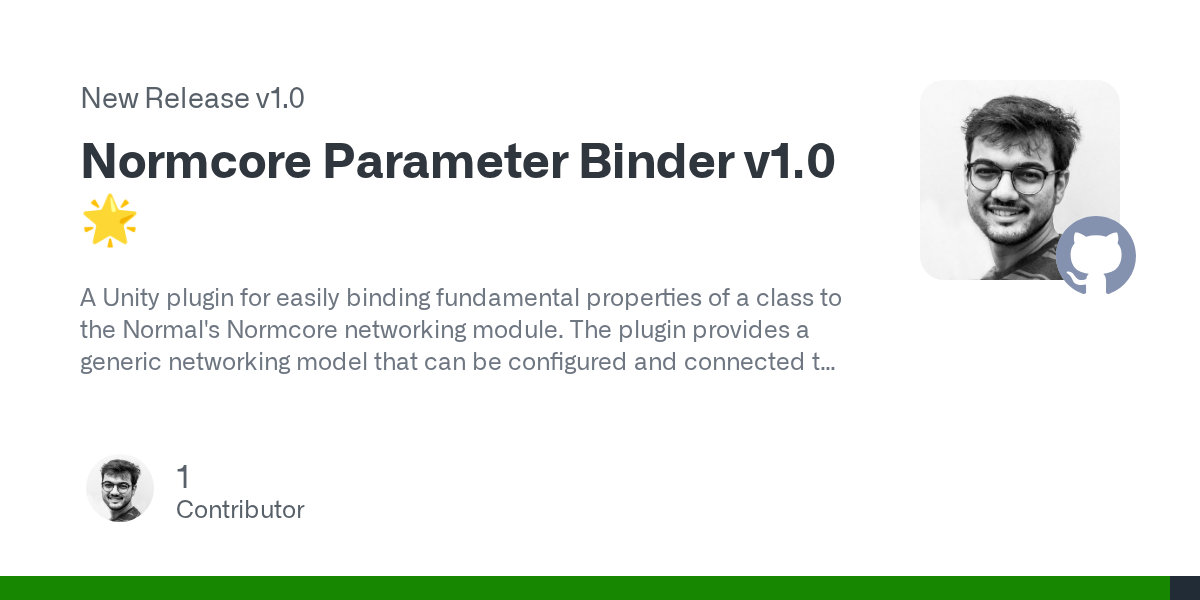 New Release v1.0

Normcore Parameter Binder v1.0 🌟

A Unity plugin for easily binding fundamental properties of a class to the Normal's Normcore networking module. The plugin provides a generic networking model that can be configured and connected t...

1
Contributor